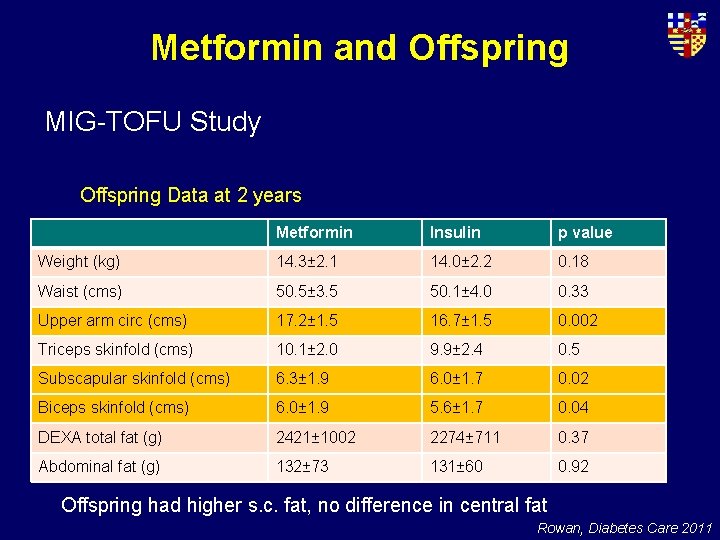 Metformin and Offspring

MIG-TOFU Study

Offspring Data at 2 years

| | Metformin | Insulin | p value |
|---|---|---|---|
| Weight (kg) | 14.3±2.1 | 14.0±2.2 | 0.18 |
| Waist (cms) | 50.5±3.5 | 50.1±4.0 | 0.33 |
| Upper arm circ (cms) | 17.2±1.5 | 16.7±1.5 | 0.002 |
| Triceps skinfold (cms) | 10.1±2.0 | 9.9±2.4 | 0.5 |
| Subscapular skinfold (cms) | 6.3±1.9 | 6.0±1.7 | 0.02 |
| Biceps skinfold (cms) | 6.0±1.9 | 5.6±1.7 | 0.04 |
| DEXA total fat (g) | 2421±1002 | 2274±711 | 0.37 |
| Abdominal fat (g) | 132±73 | 131±60 | 0.92 |

Offspring had higher s.c. fat, no difference in central fat

Rowan, Diabetes Care 2011